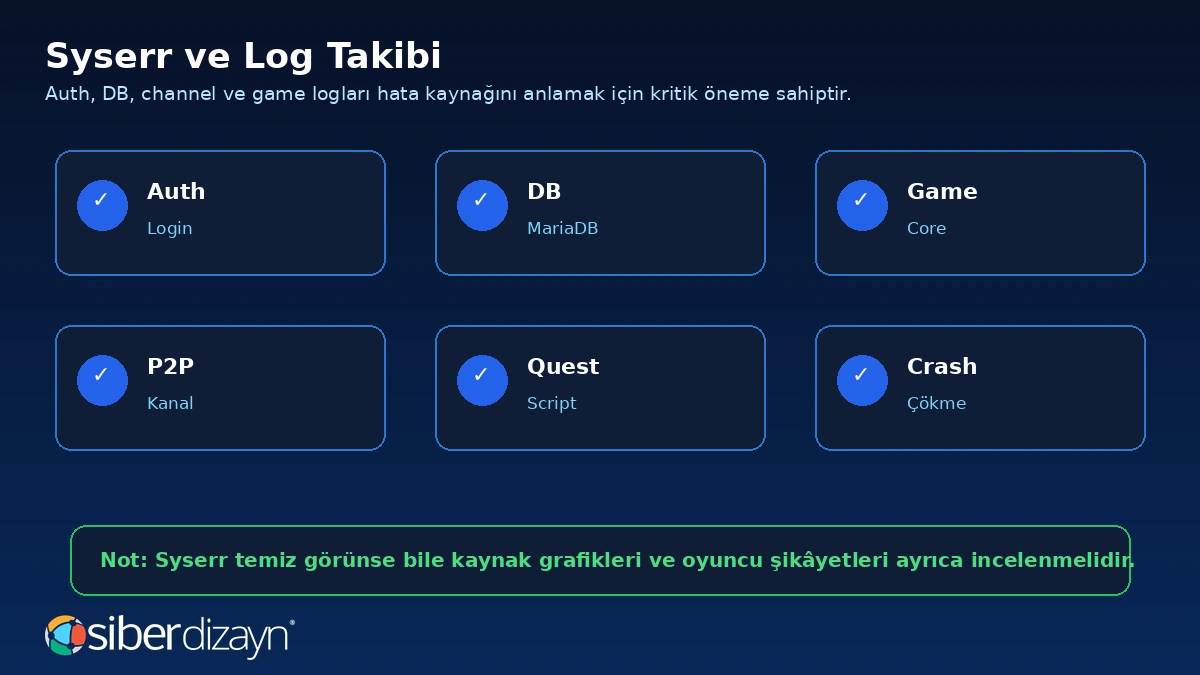 Syserr ve Log Takibi

Auth, DB, channel ve game logları hata kaynağını anlamak için kritik öneme sahiptir.

✓ Auth
Login

✓ DB
MariaDB

✓ Game
Core

✓ P2P
Kanal

✓ Quest
Script

✓ Crash
Çökme

Not: Syserr temiz görünse bile kaynak grafikleri ve oyuncu şikâyetleri ayrıca incelenmelidir.

siberdizayn®